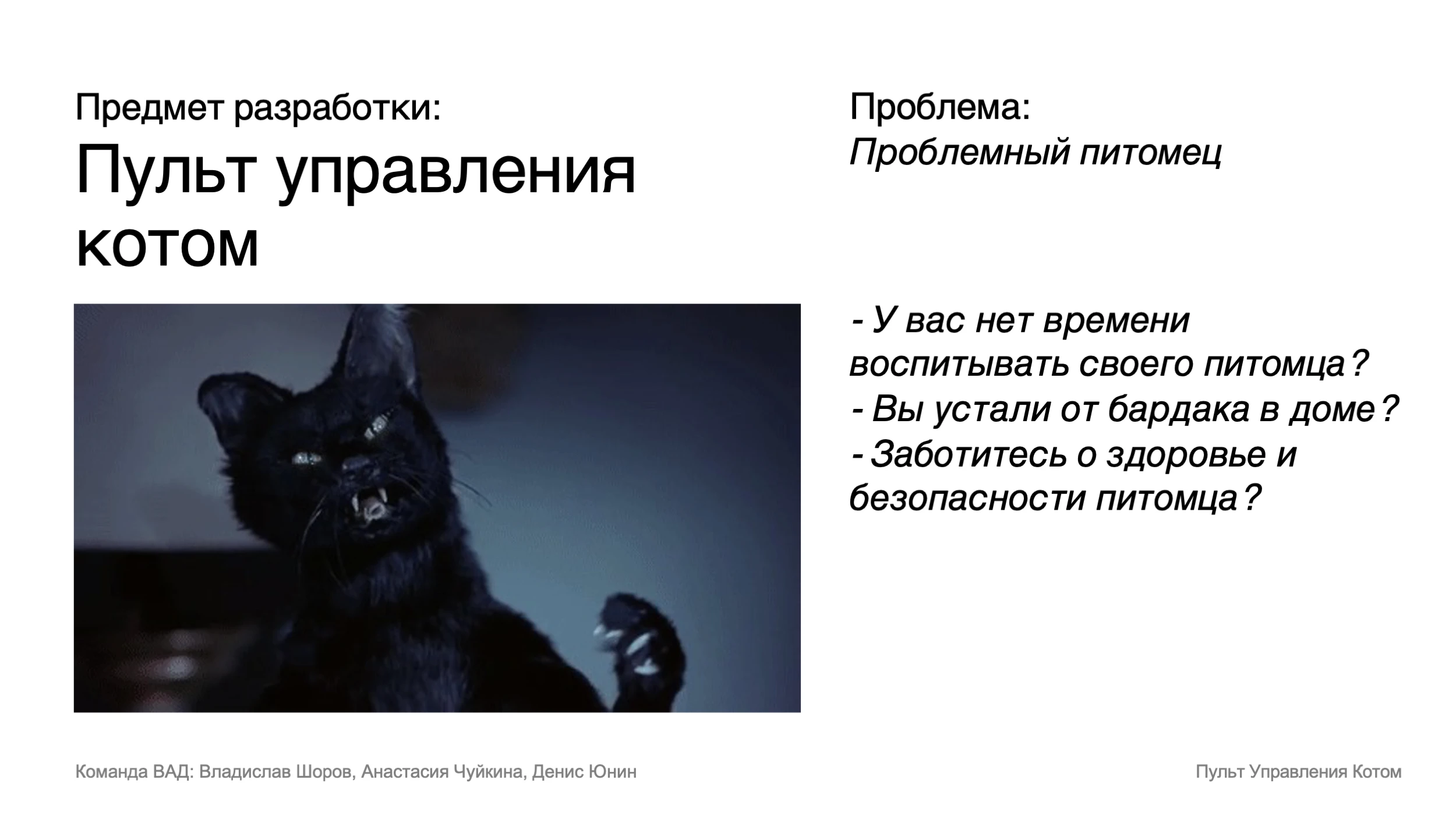 Предмет разработки:
Пульт управления котом

Проблема:
Проблемный питомец

- У вас нет времени воспитывать своего питомца?
- Вы устали от бардака в доме?
- Заботитесь о здоровье и безопасности питомца?

Команда ВАД: Владислав Шоров, Анастасия Чуйкина, Денис Юнин

Пульт Управления Котом